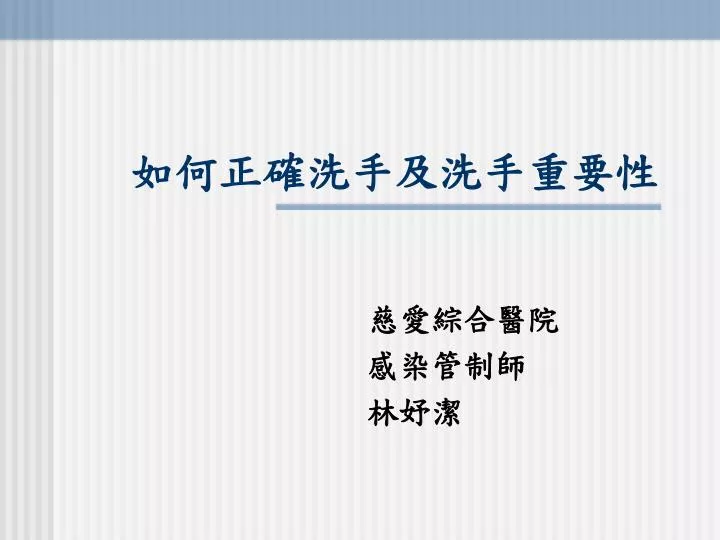 如何正確洗手及洗手重要性

慈愛綜合醫院
感染管制師
林妤潔